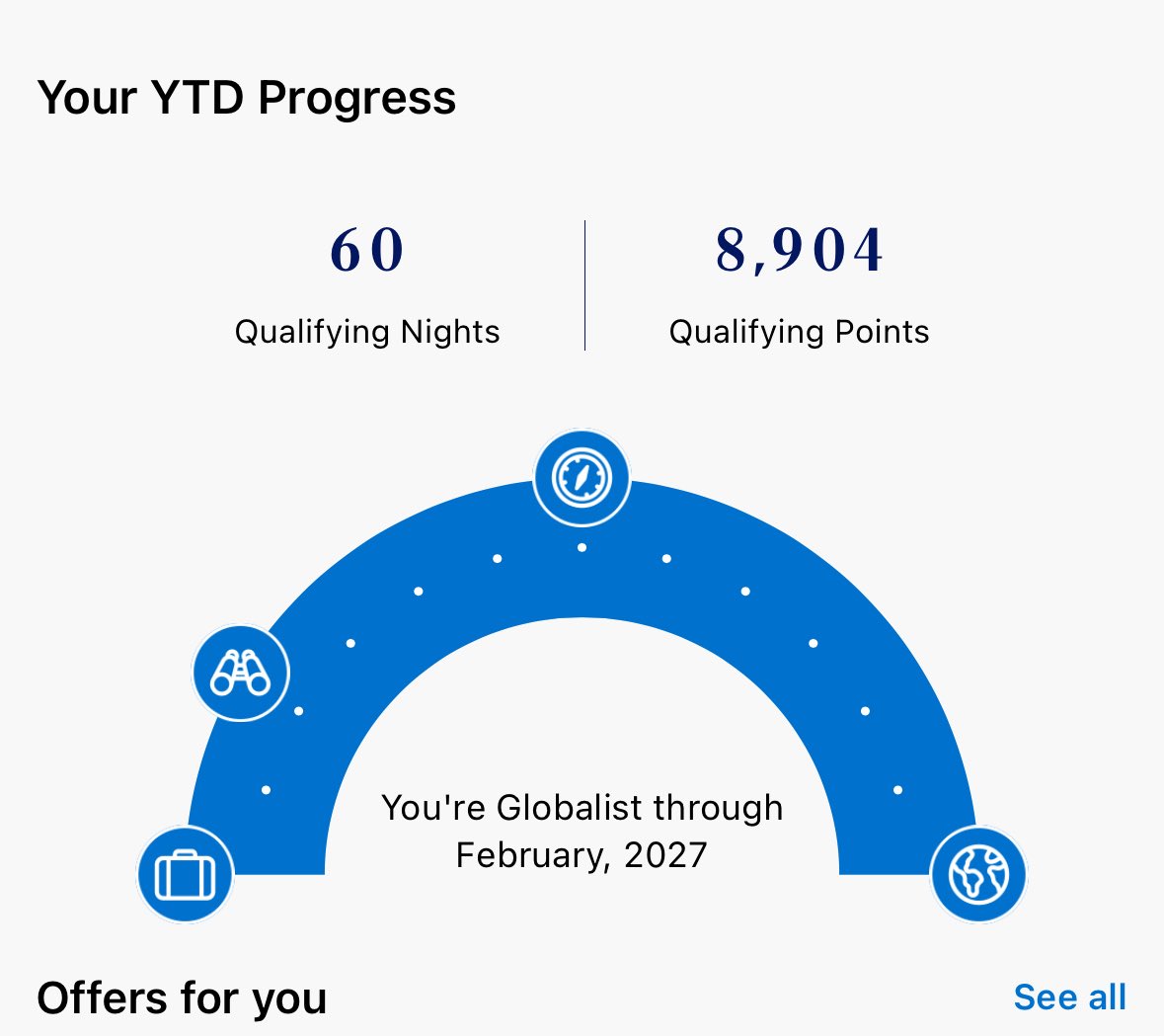 Your YTD Progress

60
Qualifying Nights

8,904
Qualifying Points

You're Globalist through February, 2027

Offers for you

See all